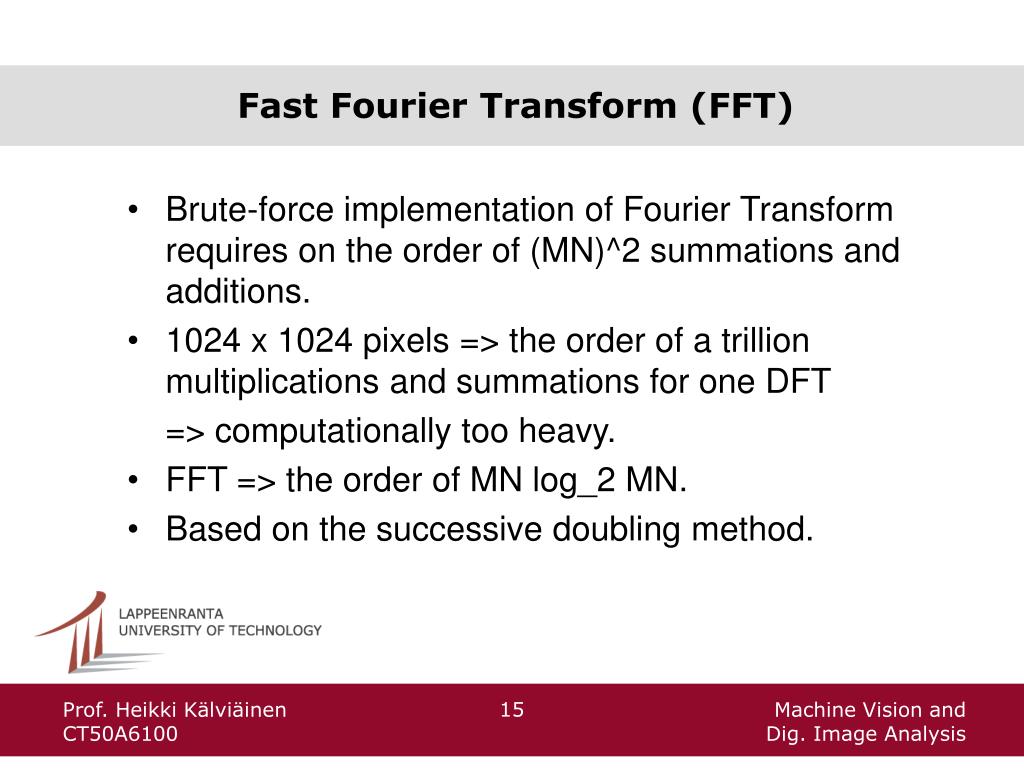 Fast Fourier Transform (FFT)

• Brute-force implementation of Fourier Transform requires on the order of (MN)^2 summations and additions.
• 1024 x 1024 pixels => the order of a trillion multiplications and summations for one DFT
=> computationally too heavy.
• FFT => the order of MN log_2 MN.
• Based on the successive doubling method.

LAPPEENRANTA
UNIVERSITY OF TECHNOLOGY

Prof. Heikki Kälviäinen
CT50A6100

15

Machine Vision and
Dig. Image Analysis